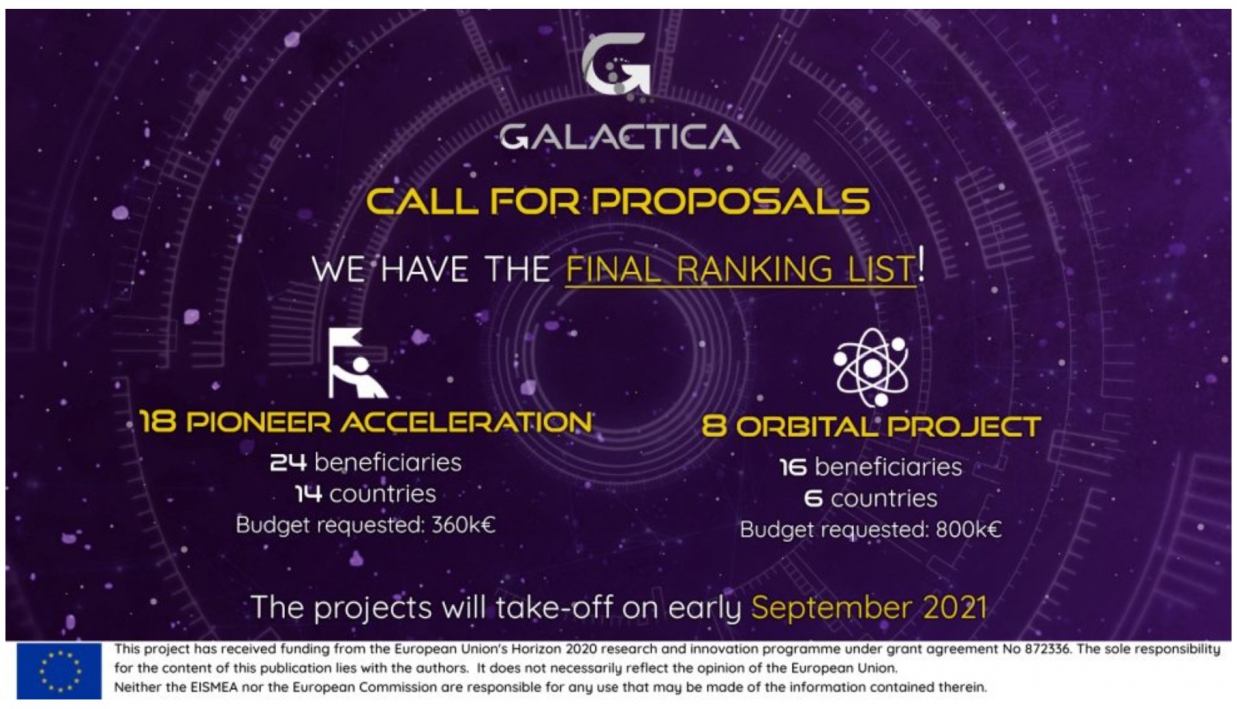 GALACTICA

CALL FOR PROPOSALS

WE HAVE THE FINAL RANKING LIST!

18 PIONEER ACCELERATION
24 beneficiaries
14 countries
Budget requested: 360k€

8 ORBITAL PROJECT
16 beneficiaries
6 countries
Budget requested: 800k€

The projects will take-off on early September 2021

This project has received funding from the European Union's Horizon 2020 research and innovation programme under grant agreement No 872336. The sole responsibility for the content of this publication lies with the authors. It does not necessarily reflect the opinion of the European Union.
Neither the EISMEA nor the European Commission are responsible for any use that may be made of the information contained therein.